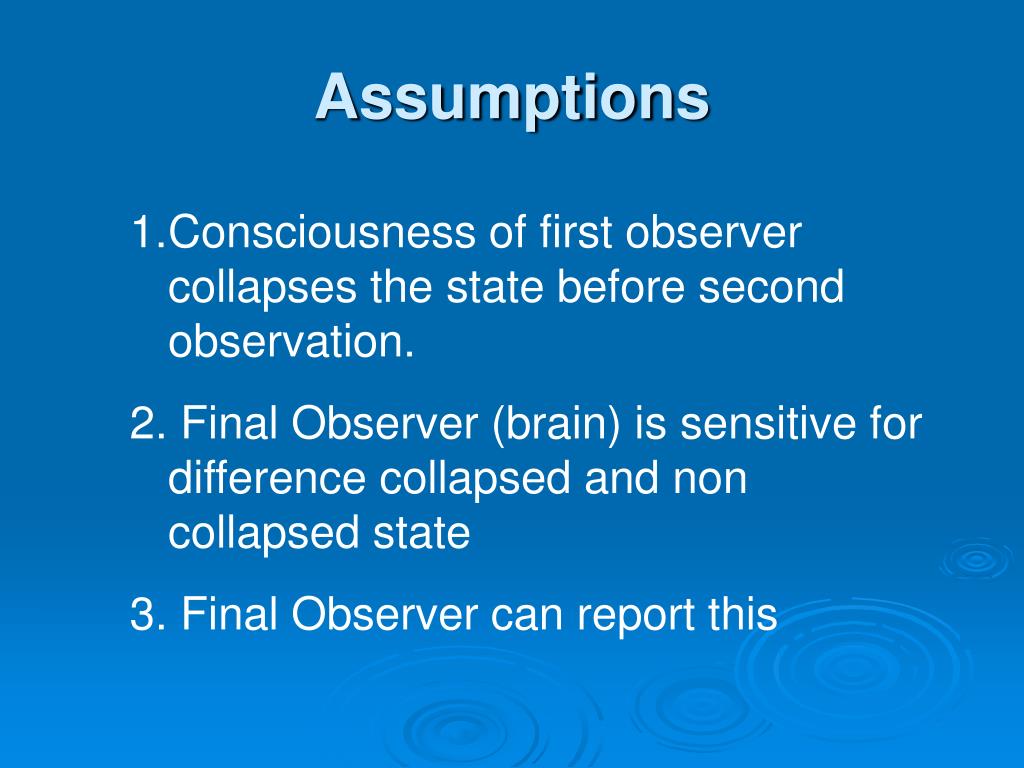 Assumptions

1.Consciousness of first observer collapses the state before second observation.

2. Final Observer (brain) is sensitive for difference collapsed and non collapsed state

3. Final Observer can report this